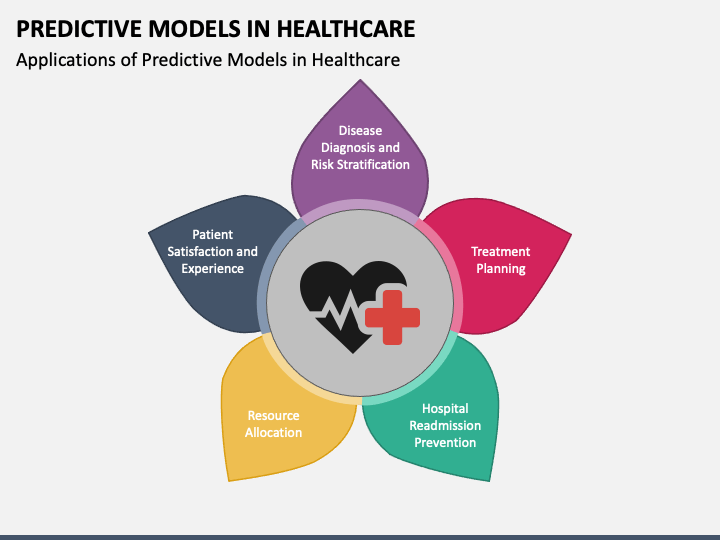 PREDICTIVE MODELS IN HEALTHCARE
Applications of Predictive Models in Healthcare

Disease Diagnosis and Risk Stratification

Treatment Planning

Hospital Readmission Prevention

Resource Allocation

Patient Satisfaction and Experience